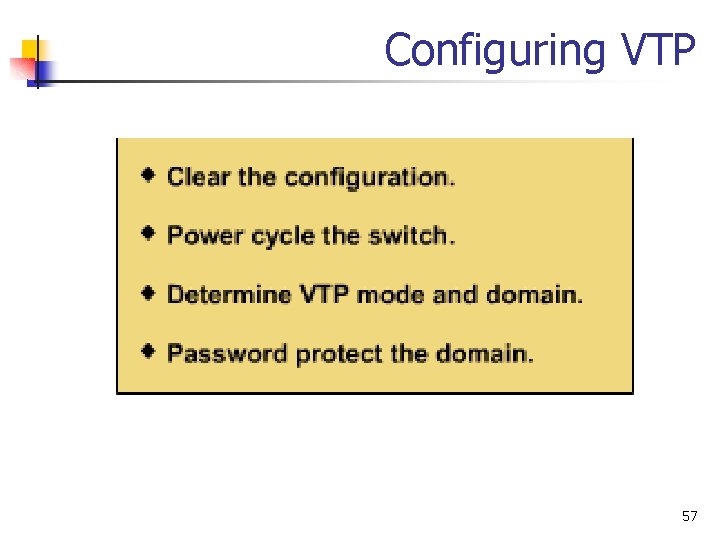 Configuring VTP

◆ Clear the configuration.

◆ Power cycle the switch.

◆ Determine VTP mode and domain.

◆ Password protect the domain.

57